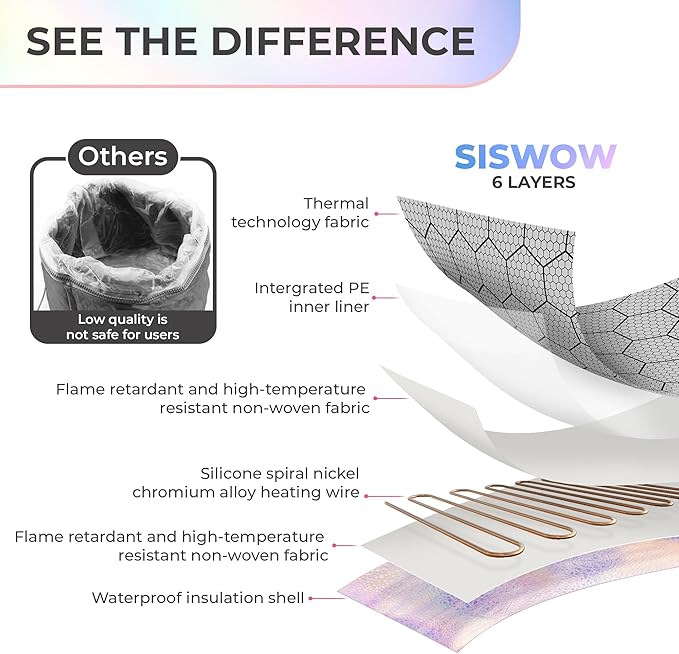 SEE THE DIFFERENCE

Others

Low quality is not safe for users

SISWOW
6 LAYERS

Thermal technology fabric

Intergrated PE inner liner

Flame retardant and high-temperature resistant non-woven fabric

Silicone spiral nickel chromium alloy heating wire

Flame retardant and high-temperature resistant non-woven fabric

Waterproof insulation shell